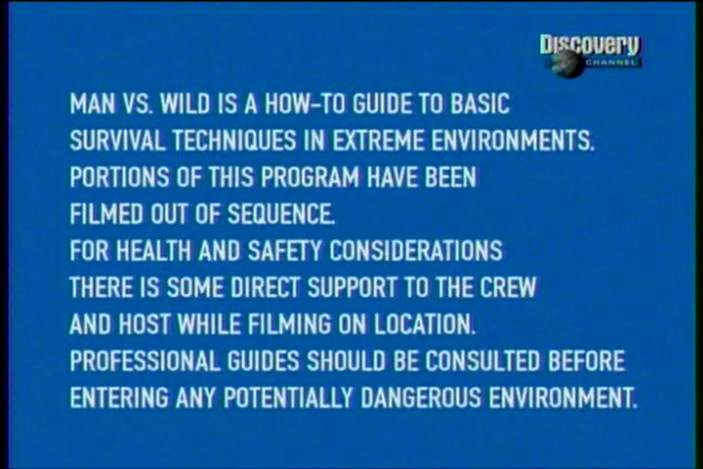 Discovery
CHANNEL

MAN VS. WILD IS A HOW-TO GUIDE TO BASIC SURVIVAL TECHNIQUES IN EXTREME ENVIRONMENTS.
PORTIONS OF THIS PROGRAM HAVE BEEN FILMED OUT OF SEQUENCE.
FOR HEALTH AND SAFETY CONSIDERATIONS THERE IS SOME DIRECT SUPPORT TO THE CREW AND HOST WHILE FILMING ON LOCATION.
PROFESSIONAL GUIDES SHOULD BE CONSULTED BEFORE ENTERING ANY POTENTIALLY DANGEROUS ENVIRONMENT.